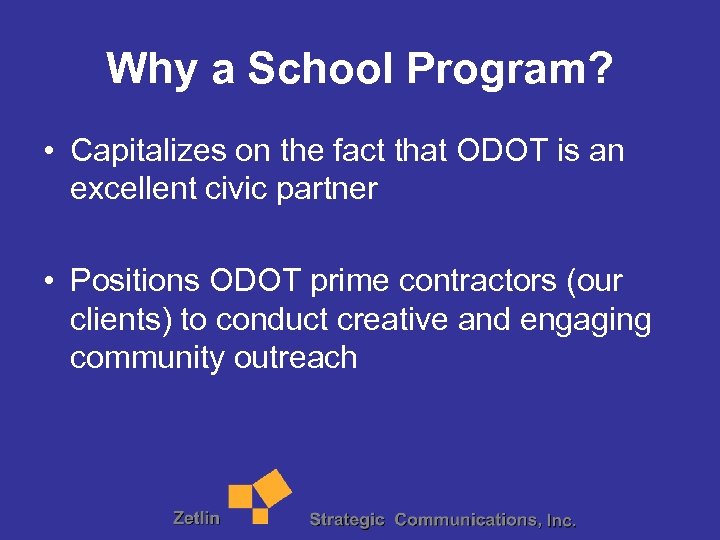 Why a School Program?

• Capitalizes on the fact that ODOT is an excellent civic partner

• Positions ODOT prime contractors (our clients) to conduct creative and engaging community outreach

Zetlin Strategic Communications, Inc.